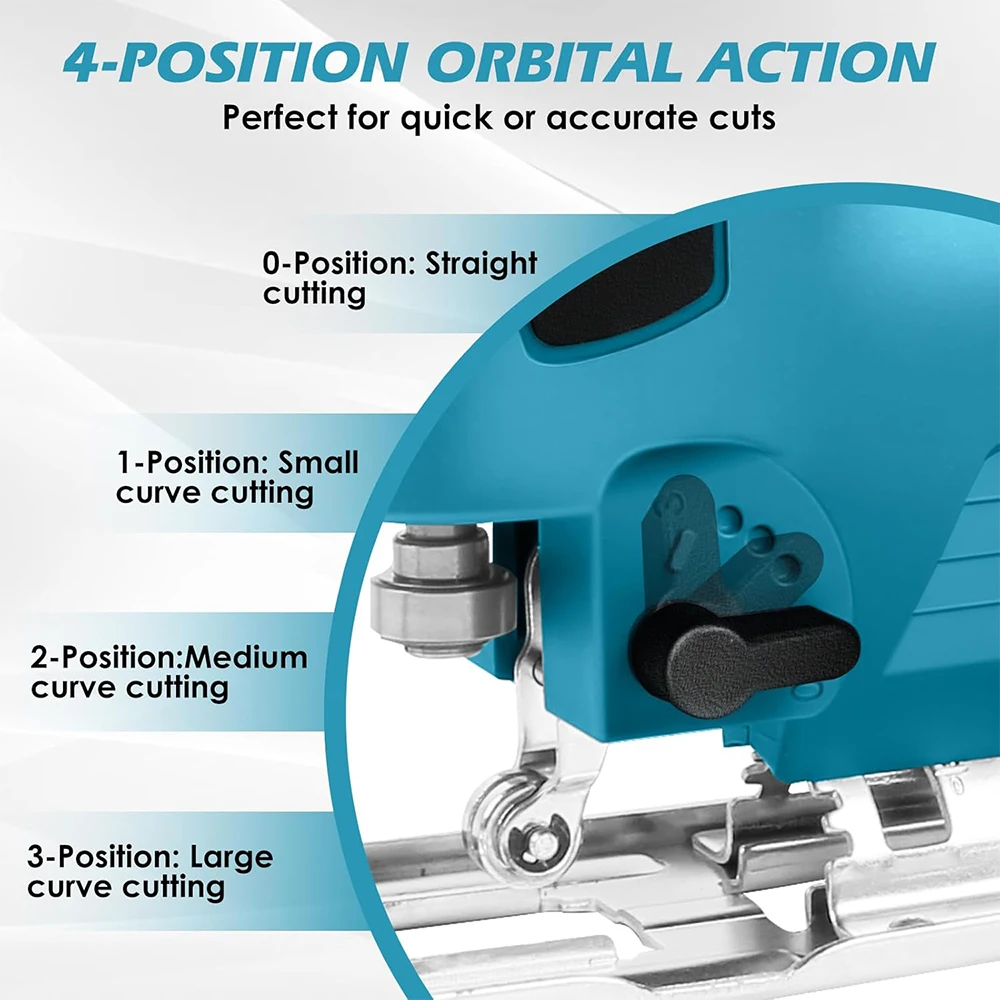 4-POSITION ORBITAL ACTION

Perfect for quick or accurate cuts

0-Position: Straight cutting

1-Position: Small curve cutting

2-Position:Medium curve cutting

3-Position: Large curve cutting